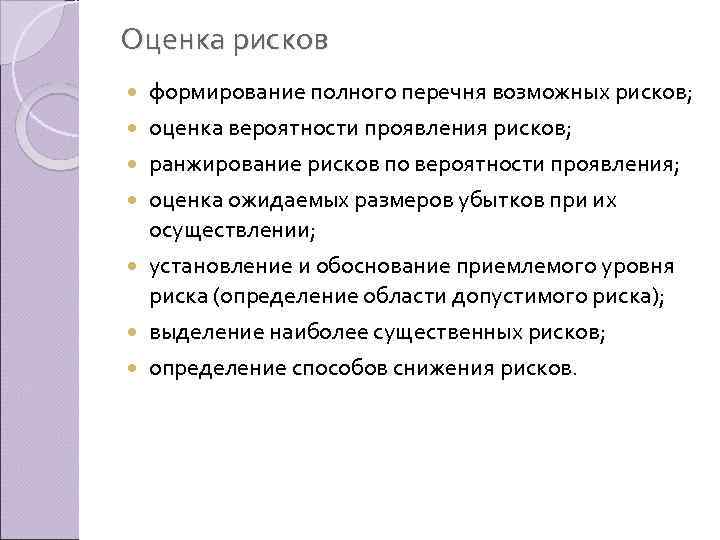 Оценка рисков

- формирование полного перечня возможных рисков;
- оценка вероятности проявления рисков;
- ранжирование рисков по вероятности проявления;
- оценка ожидаемых размеров убытков при их осуществлении;
- установление и обоснование приемлемого уровня риска (определение области допустимого риска);
- выделение наиболее существенных рисков;
- определение способов снижения рисков.